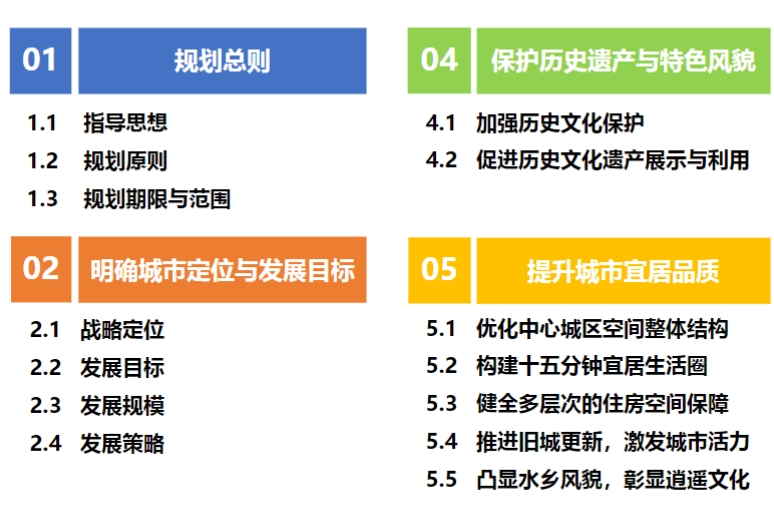 01 规划总则

1.1 指导思想
1.2 规划原则
1.3 规划期限与范围

02 明确城市定位与发展目标

2.1 战略定位
2.2 发展目标
2.3 发展规模
2.4 发展策略

04 保护历史遗产与特色风貌

4.1 加强历史文化保护
4.2 促进历史文化遗产展示与利用

05 提升城市宜居品质

5.1 优化中心城区空间整体结构
5.2 构建十五分钟宜居生活圈
5.3 健全多层次的住房空间保障
5.4 推进旧城更新，激发城市活力
5.5 凸显水乡风貌，彰显逍遥文化